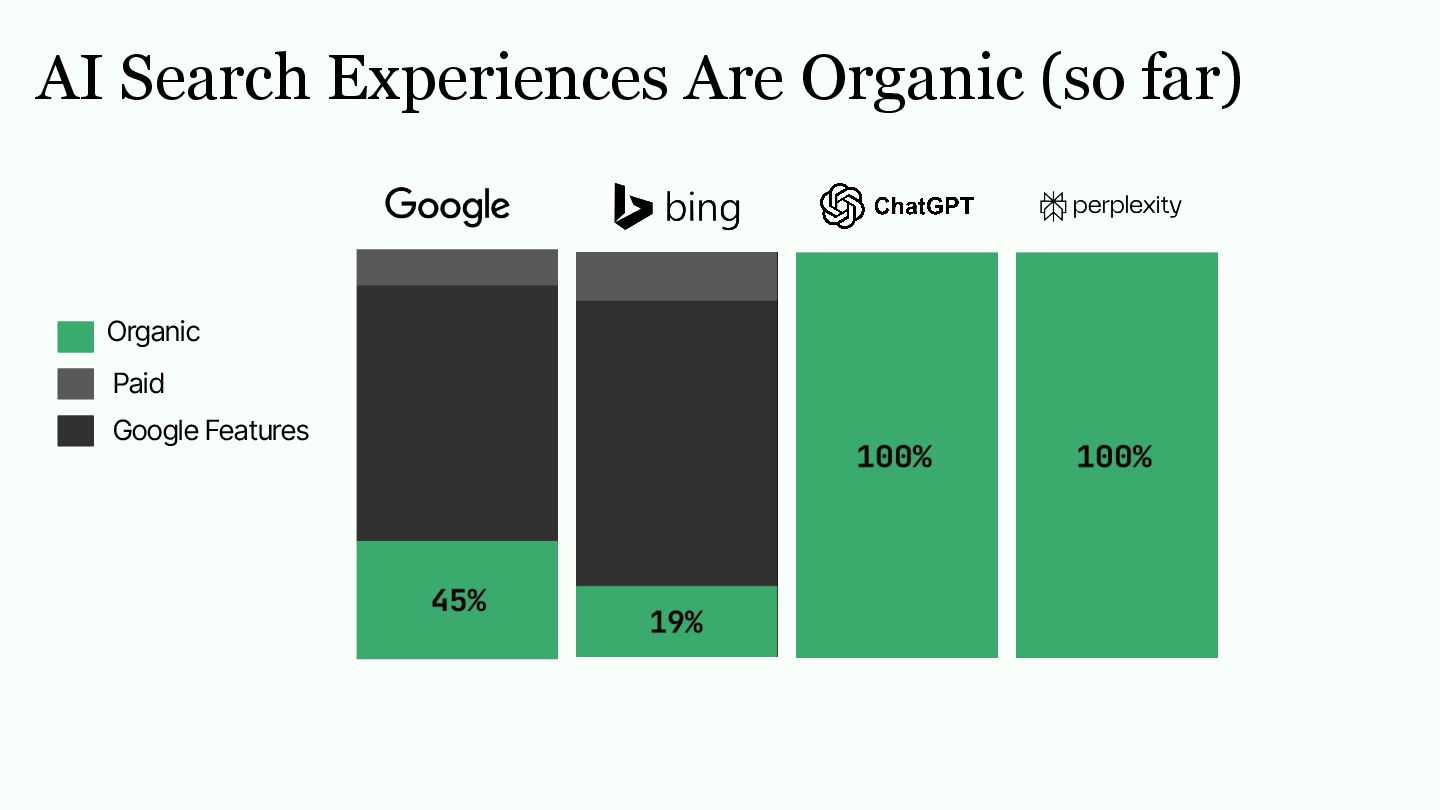 AI Search Experiences Are Organic (so far)

Organic
Paid
Google Features

Google
bing
ChatGPT
perplexity

45%
19%
100%
100%